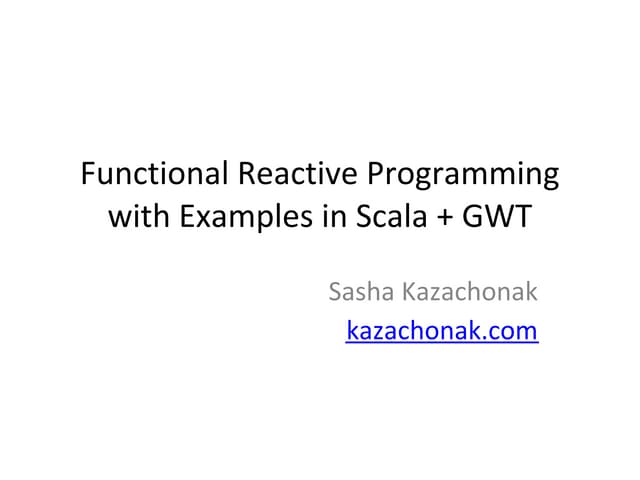 Functional Reactive Programming with Examples in Scala + GWT

Sasha Kazachonak
kazachonak.com